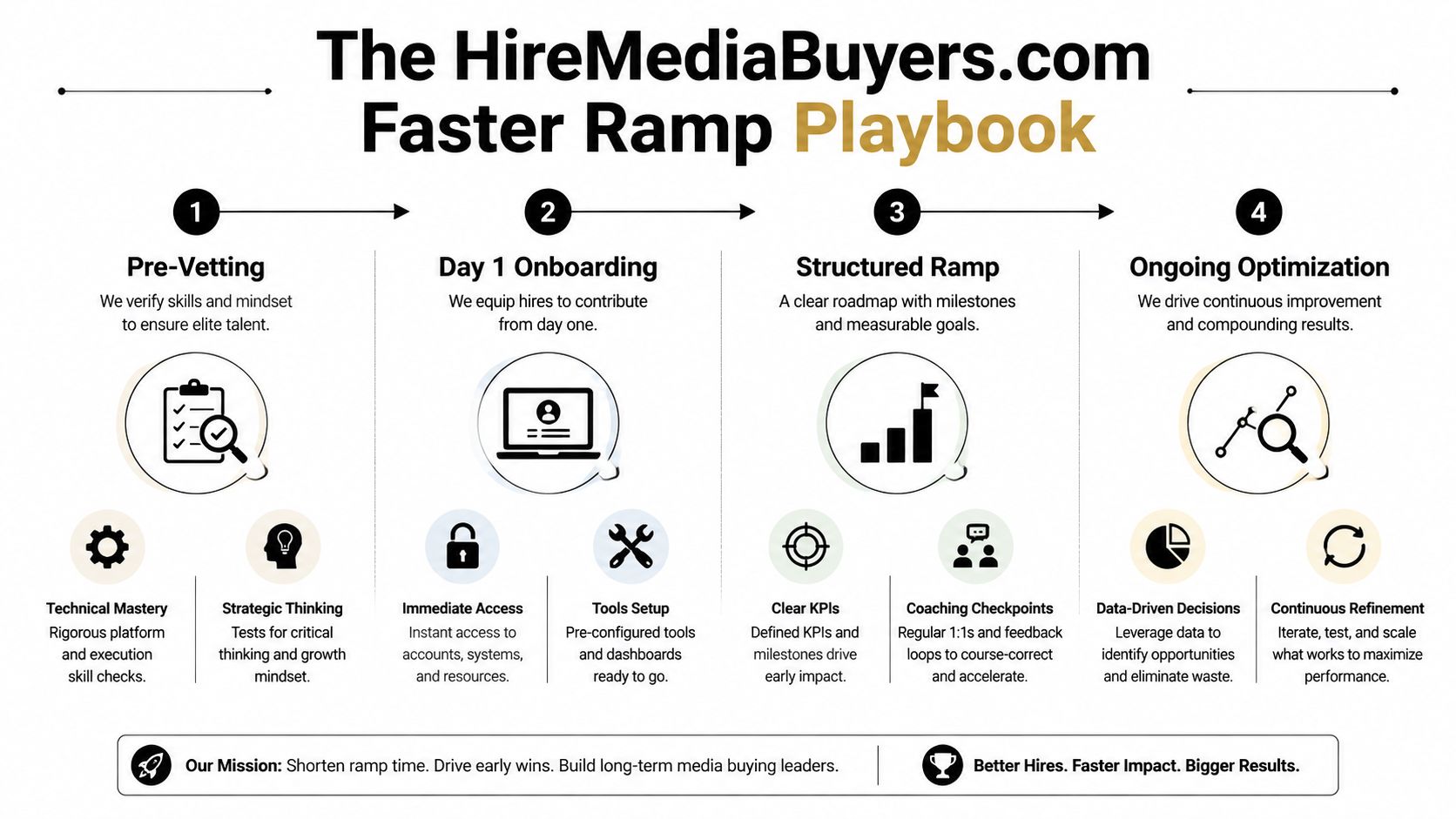 The HireMediaBuyers.com Faster Ramp Playbook

1

Pre-Vetting

We verify skills and mindset to ensure elite talent.

Technical Mastery
Rigorous platform and execution skill checks.

Strategic Thinking
Tests for critical thinking and growth mindset.

2

Day 1 Onboarding

We equip hires to contribute from day one.

Immediate Access
Instant access to accounts, systems, and resources.

Tools Setup
Pre-configured tools and dashboards ready to go.

3

Structured Ramp

A clear roadmap with milestones and measurable goals.

Clear KPIs
Defined KPIs and milestones drive early impact.

Coaching Checkpoints
Regular 1:1s and feedback loops to course-correct and accelerate.

4

Ongoing Optimization

We drive continuous improvement and compounding results.

Data-Driven Decisions
Leverage data to identify opportunities and eliminate waste.

Continuous Refinement
Iterate, test, and scale what works to maximize performance.

Our Mission: Shorten ramp time. Drive early wins. Build long-term media buying leaders.

Better Hires. Faster Impact. Bigger Results.